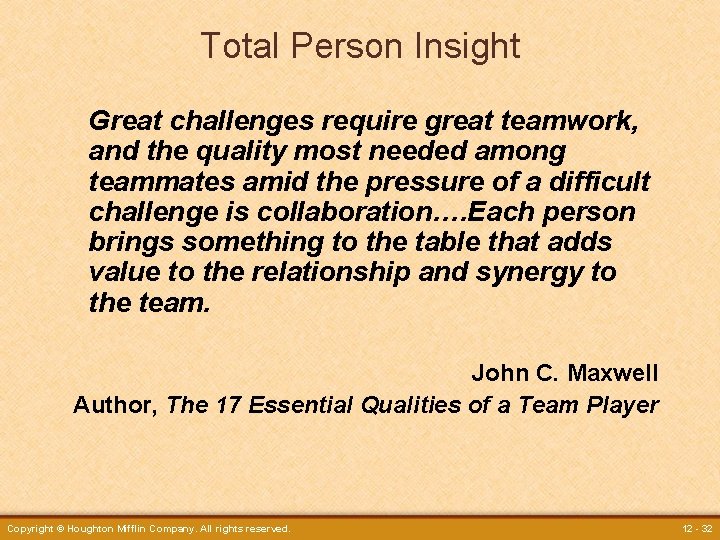 Total Person Insight

Great challenges require great teamwork, and the quality most needed among teammates amid the pressure of a difficult challenge is collaboration….Each person brings something to the table that adds value to the relationship and synergy to the team.

John C. Maxwell
Author, The 17 Essential Qualities of a Team Player

Copyright © Houghton Mifflin Company. All rights reserved.

12 - 32